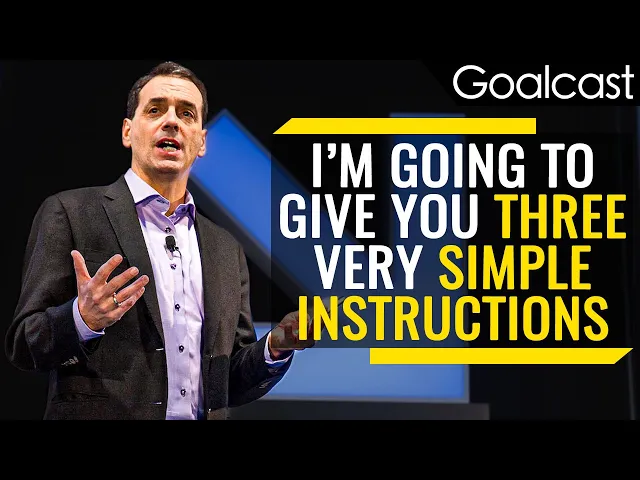 Goalcast

I'M GOING TO GIVE YOU THREE VERY SIMPLE INSTRUCTIONS